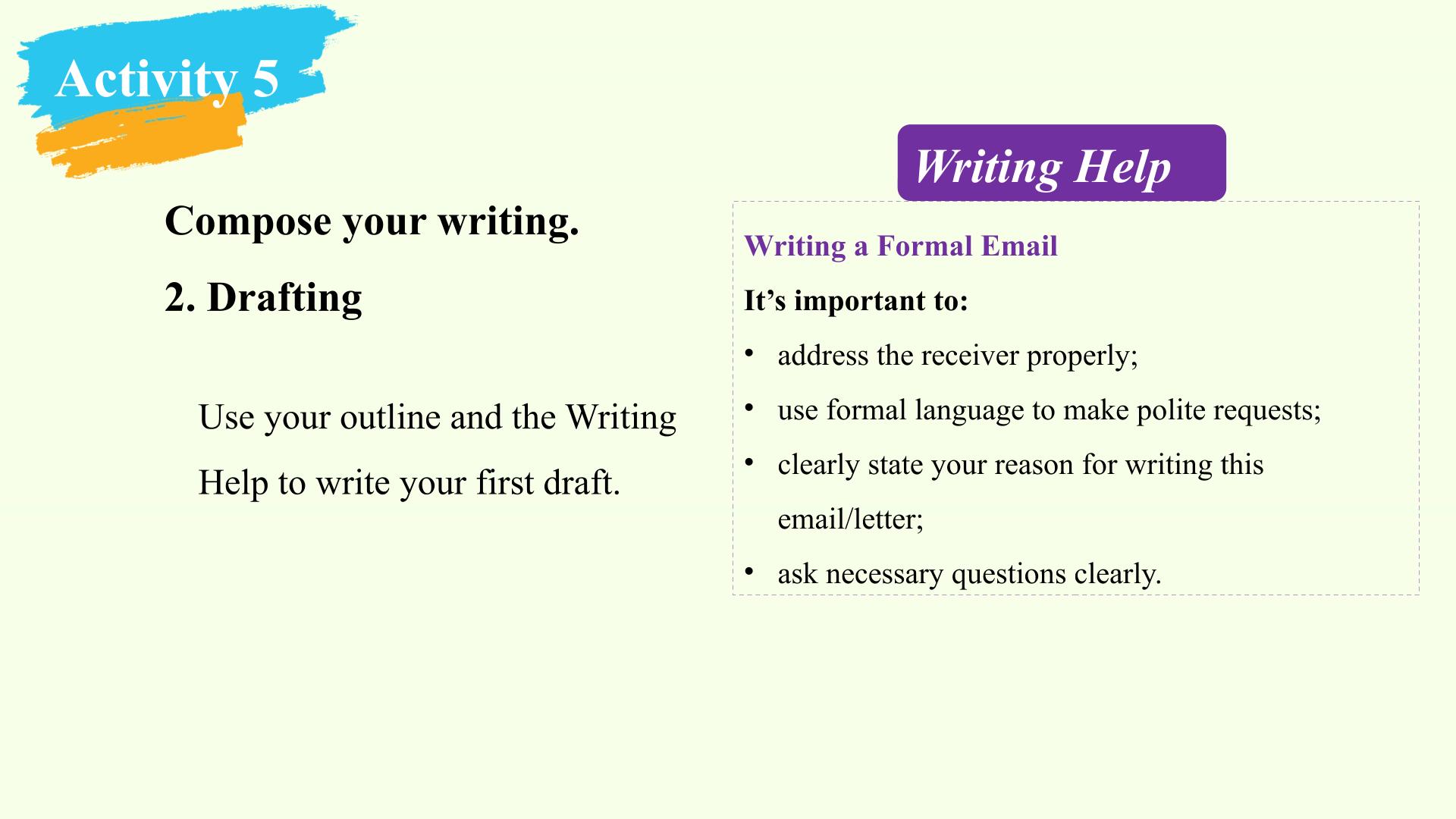 Activity 5

Compose your writing.

2. Drafting

Use your outline and the Writing Help to write your first draft.

Writing Help

Writing a Formal Email

It's important to:

• address the receiver properly;
• use formal language to make polite requests;
• clearly state your reason for writing this email/letter;
• ask necessary questions clearly.